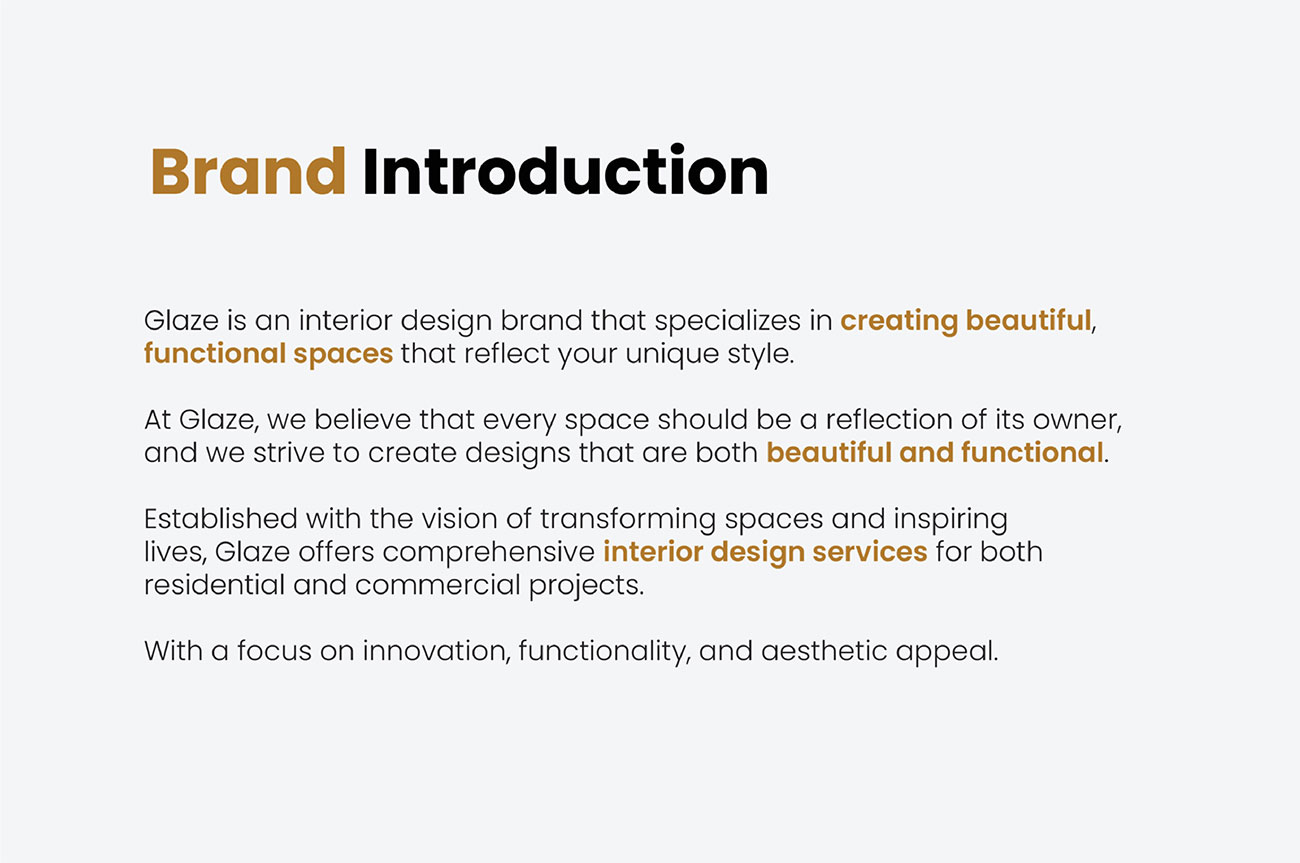 Brand Introduction

Glaze is an interior design brand that specializes in creating beautiful, functional spaces that reflect your unique style.

At Glaze, we believe that every space should be a reflection of its owner, and we strive to create designs that are both beautiful and functional.

Established with the vision of transforming spaces and inspiring lives, Glaze offers comprehensive interior design services for both residential and commercial projects.

With a focus on innovation, functionality, and aesthetic appeal.